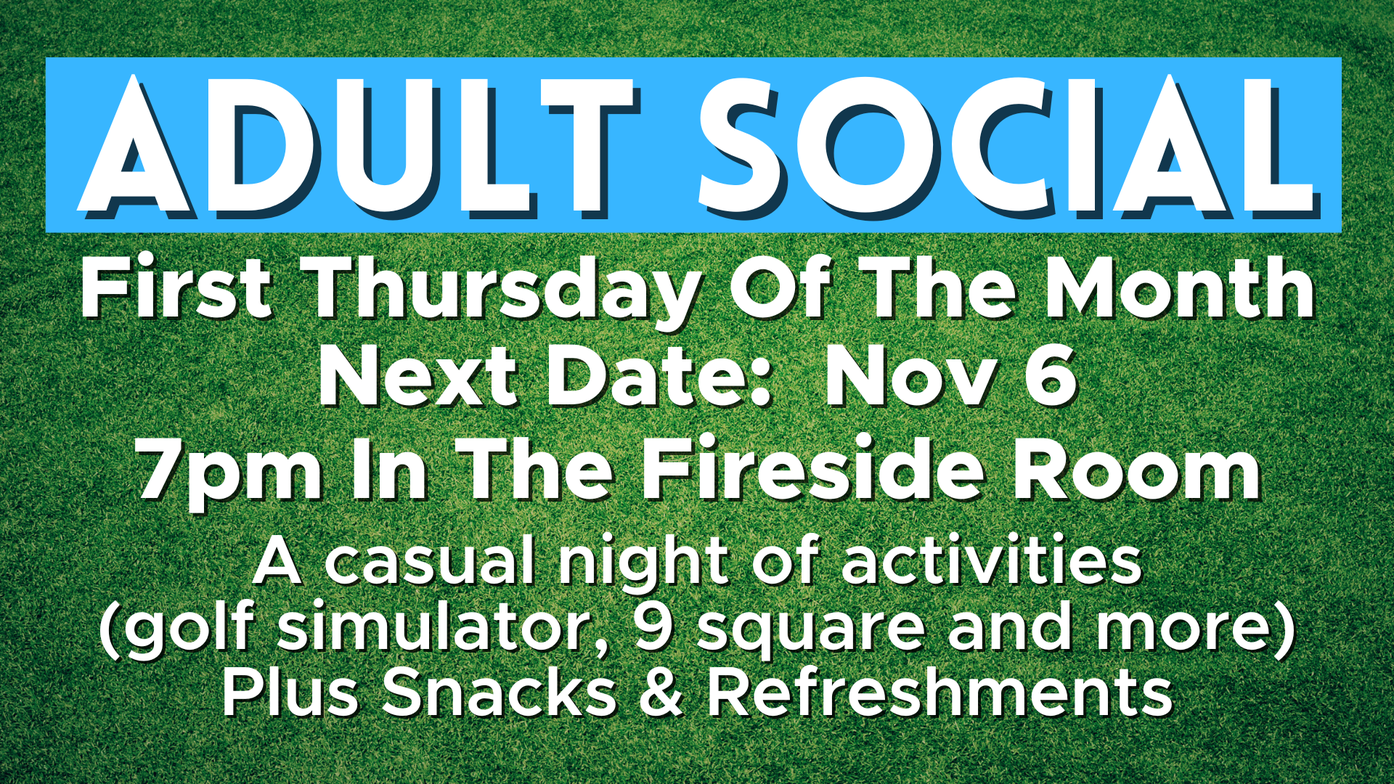 ADULT SOCIAL

First Thursday Of The Month
Next Date: Nov 6
7pm In The Fireside Room

A casual night of activities
(golf simulator, 9 square and more)
Plus Snacks & Refreshments